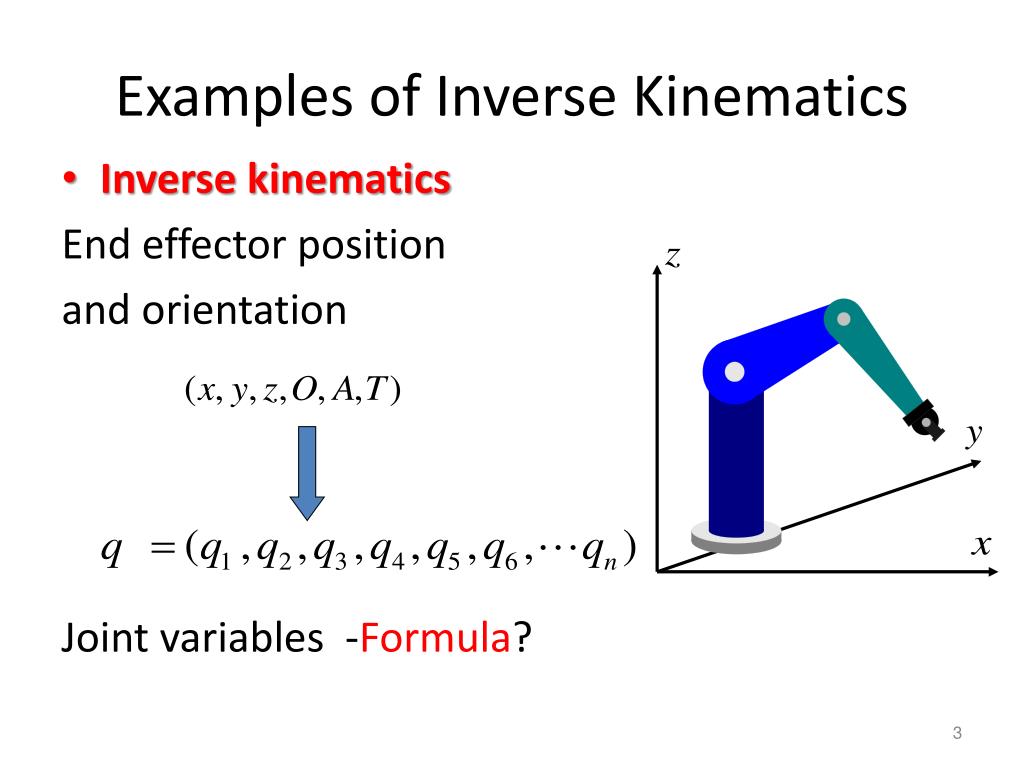 Examples of Inverse Kinematics

• Inverse kinematics

End effector position and orientation

$(x, y, z, O, A, T)$

$q = (q_1, q_2, q_3, q_4, q_5, q_6, \cdots q_n)$

Joint variables -Formula?

$z$

$y$

$x$

3